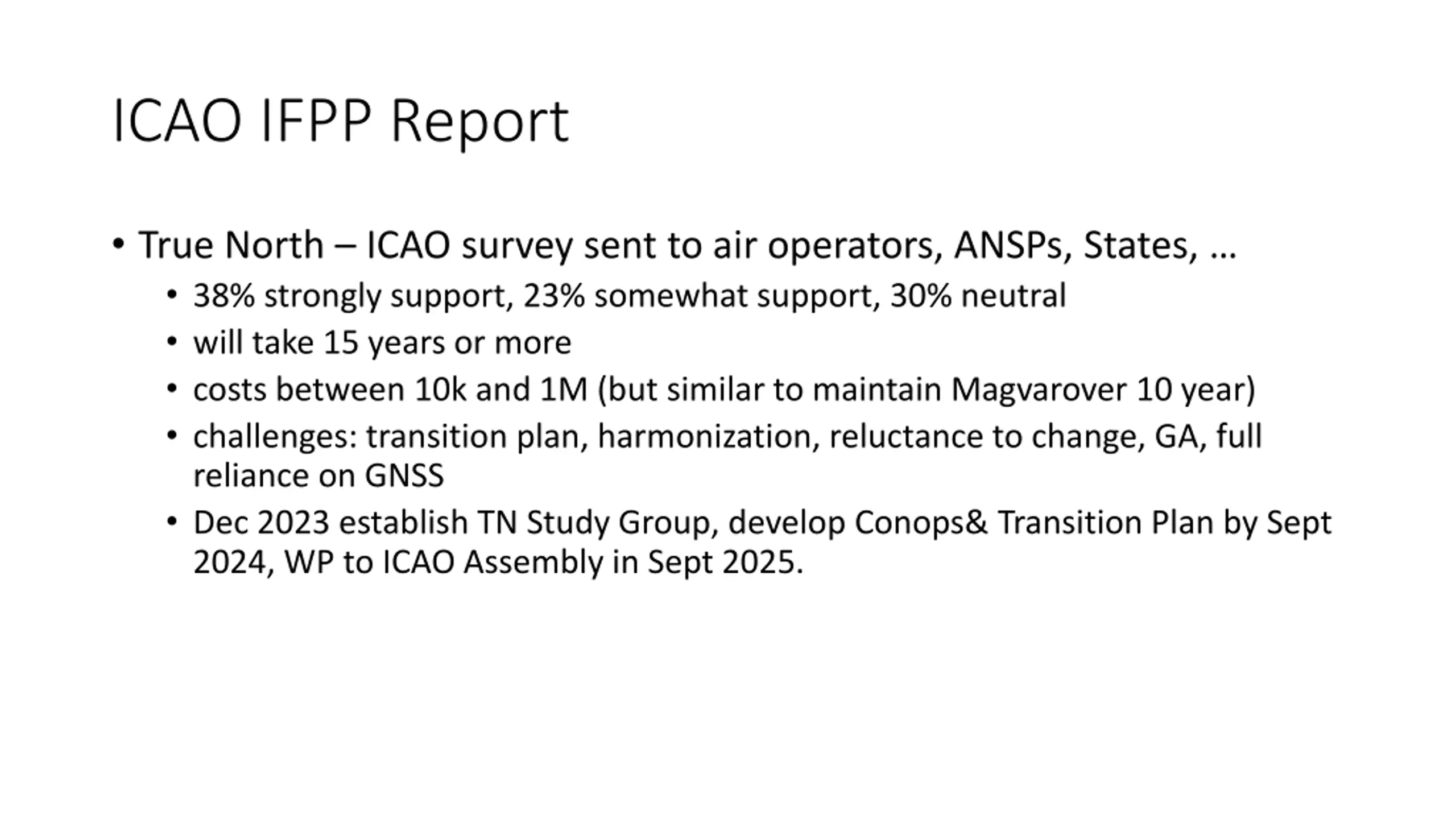 ICAO IFPP Report

• True North – ICAO survey sent to air operators, ANSPs, States, …
  • 38% strongly support, 23% somewhat support, 30% neutral
  • will take 15 years or more
  • costs between 10k and 1M (but similar to maintain Magvarover 10 year)
  • challenges: transition plan, harmonization, reluctance to change, GA, full reliance on GNSS
  • Dec 2023 establish TN Study Group, develop Conops& Transition Plan by Sept 2024, WP to ICAO Assembly in Sept 2025.